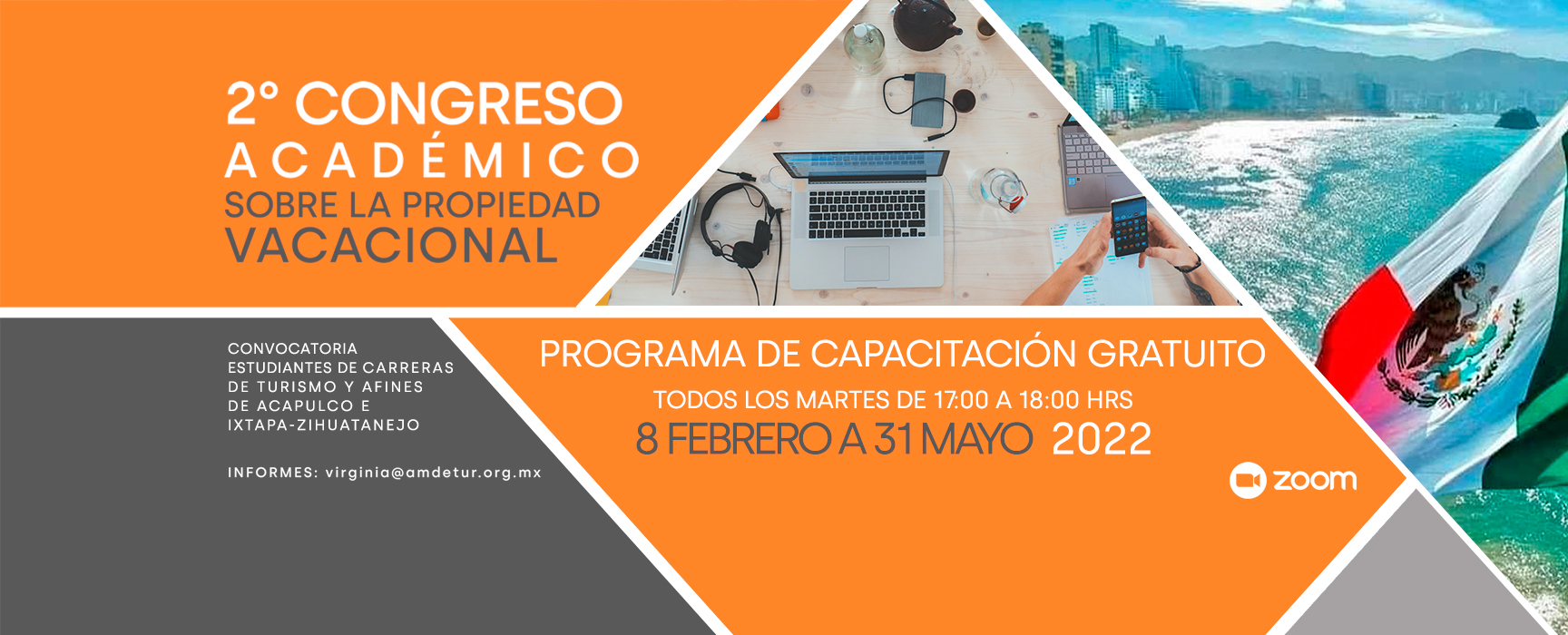 2° CONGRESO
ACADÉMICO
SOBRE LA PROPIEDAD
VACACIONAL

CONVOCATORIA
ESTUDIANTES DE CARRERAS
DE TURISMO Y AFINES
DE ACAPULCO E
IXTAPA-ZIHUATANEJO

INFORMES: virginia@amdetur.org.mx

PROGRAMA DE CAPACITACIÓN GRATUITO
TODOS LOS MARTES DE 17:00 A 18:00 HRS
8 FEBRERO A 31 MAYO 2022

zoom